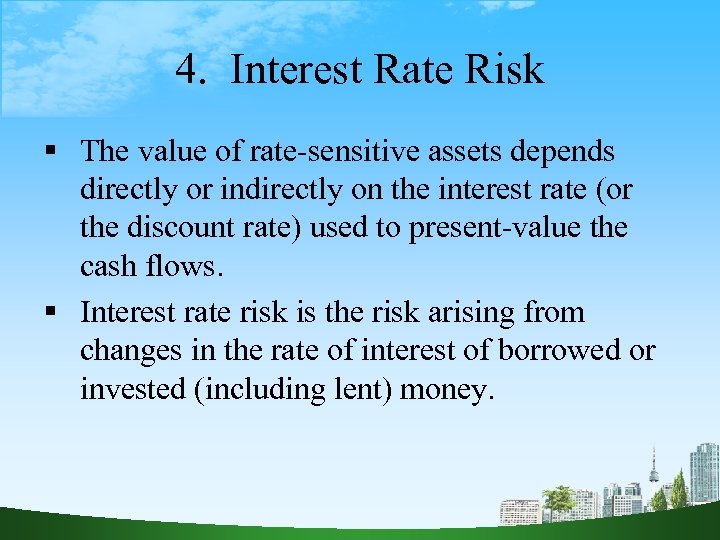 4. Interest Rate Risk

▪ The value of rate-sensitive assets depends directly or indirectly on the interest rate (or the discount rate) used to present-value the cash flows.

▪ Interest rate risk is the risk arising from changes in the rate of interest of borrowed or invested (including lent) money.